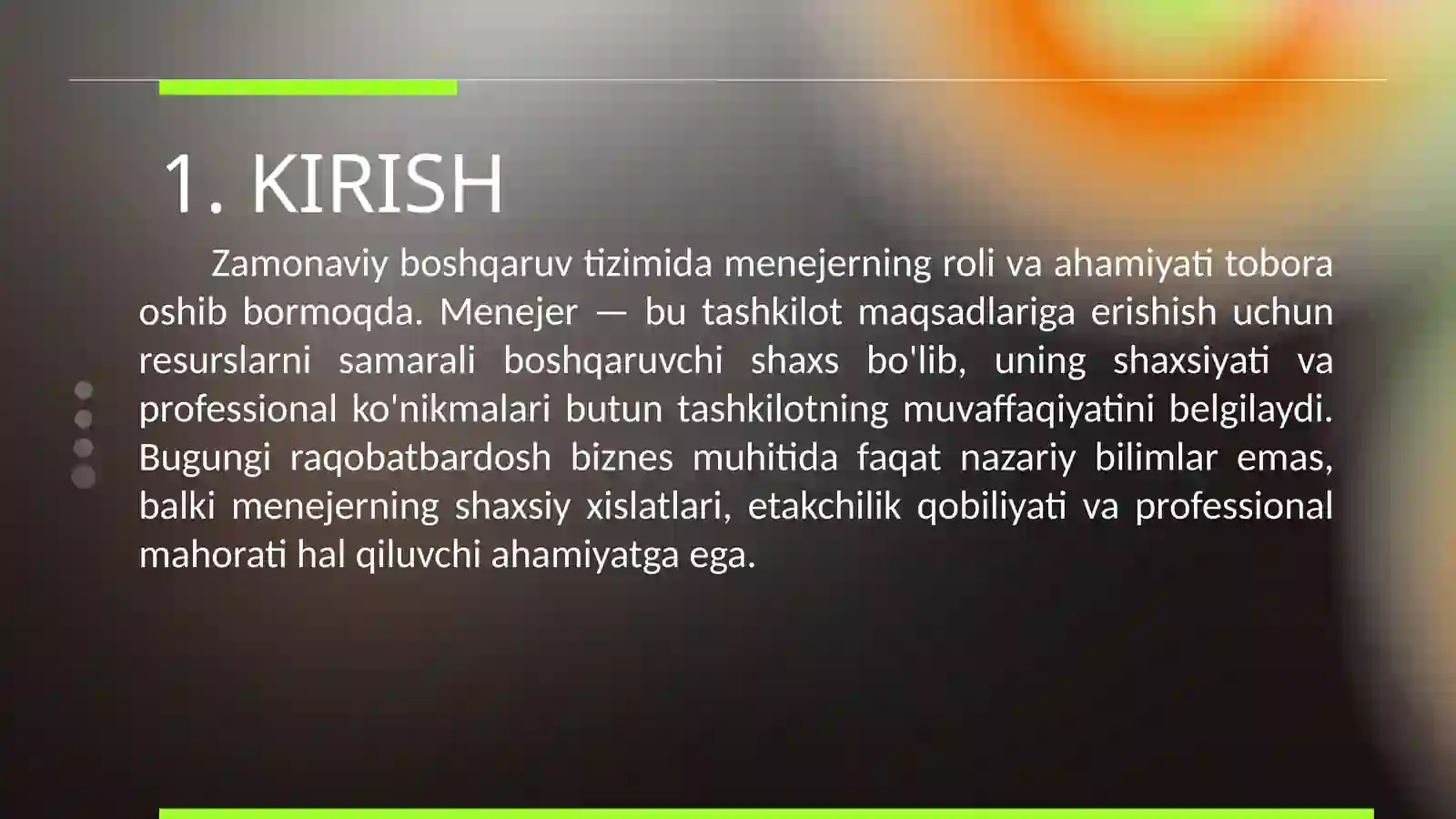 1. KIRISH

Zamonaviy boshqaruv tizimida menejerning roli va ahamiyati tobora oshib bormoqda. Menejer — bu tashkilot maqsadlariga erishish uchun resurslarni samarali boshqaruvchi shaxs bo'lib, uning shaxsiyati va professional ko'nikmalari butun tashkilotning muvaffaqiyatini belgilaydi. Bugungi raqobatbardosh biznes muhitida faqat nazariy bilimlar emas, balki menejerning shaxsiy xislatlari, etakchilik qobiliyati va professional mahorati hal qiluvchi ahamiyatga ega.